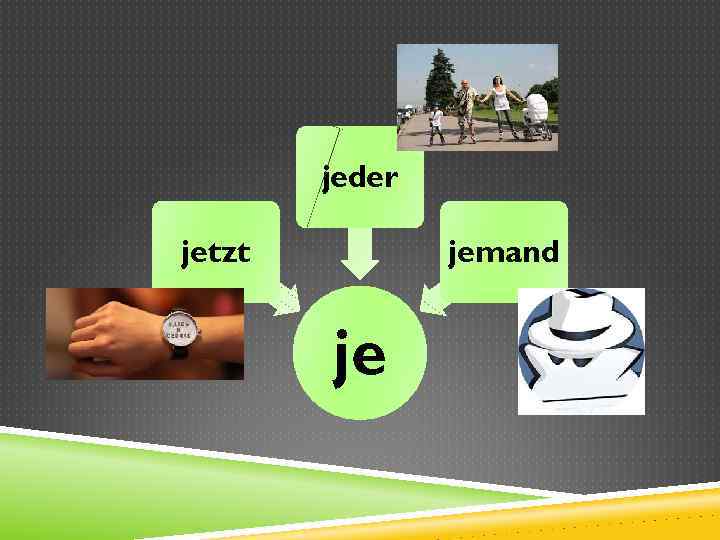 jeder

jetzt

jemand

je